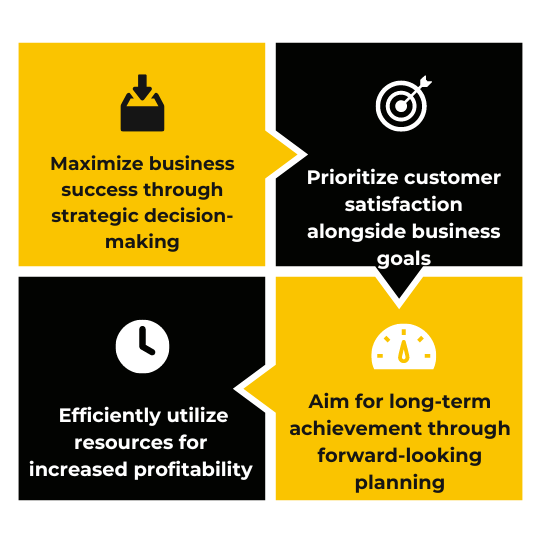 Maximize business success through strategic decision-making

Prioritize customer satisfaction alongside business goals

Aim for long-term achievement through forward-looking planning

Efficiently utilize resources for increased profitability